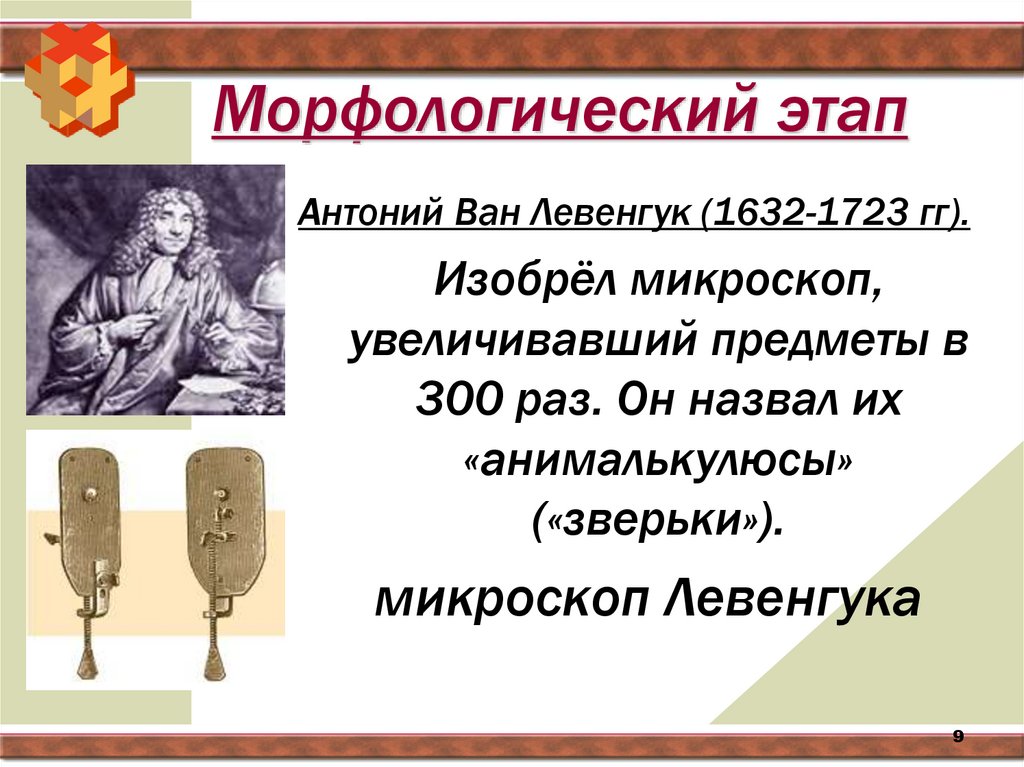 Морфологический этап

Антоний Ван Левенгук (1632-1723 гг).

Изобрёл микроскоп, увеличивавший предметы в 300 раз. Он назвал их «анималькулюсы» («зверьки»).

микроскоп Левенгука

9